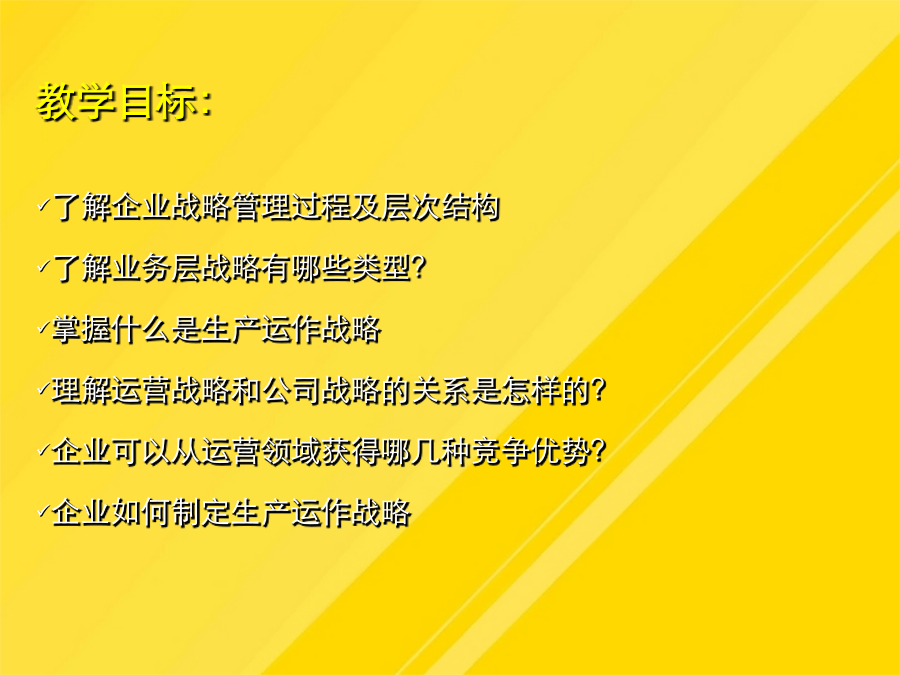 教学目标:

✓了解企业战略管理过程及层次结构

✓了解业务层战略有哪些类型?

✓掌握什么是生产运作战略

✓理解运营战略和公司战略的关系是怎样的?

✓企业可以从运营领域获得哪几种竞争优势?

✓企业如何制定生产运作战略